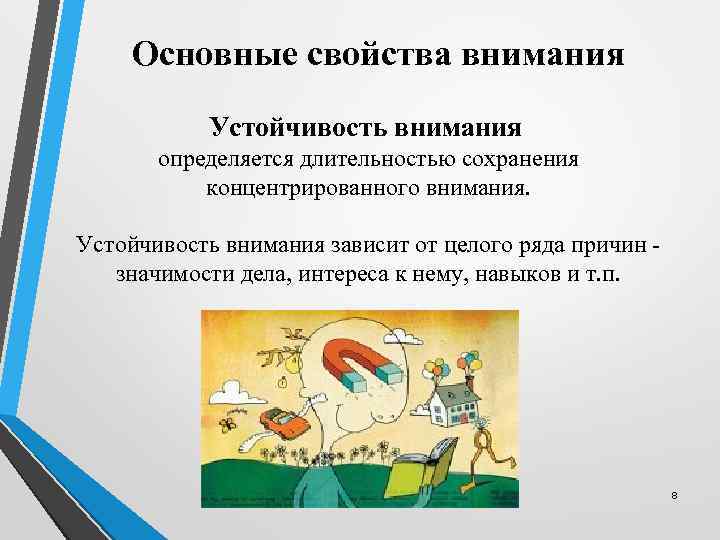 Основные свойства внимания

Устойчивость внимания
определяется длительностью сохранения концентрированного внимания.

Устойчивость внимания зависит от целого ряда причин - значимости дела, интереса к нему, навыков и т.п.

8